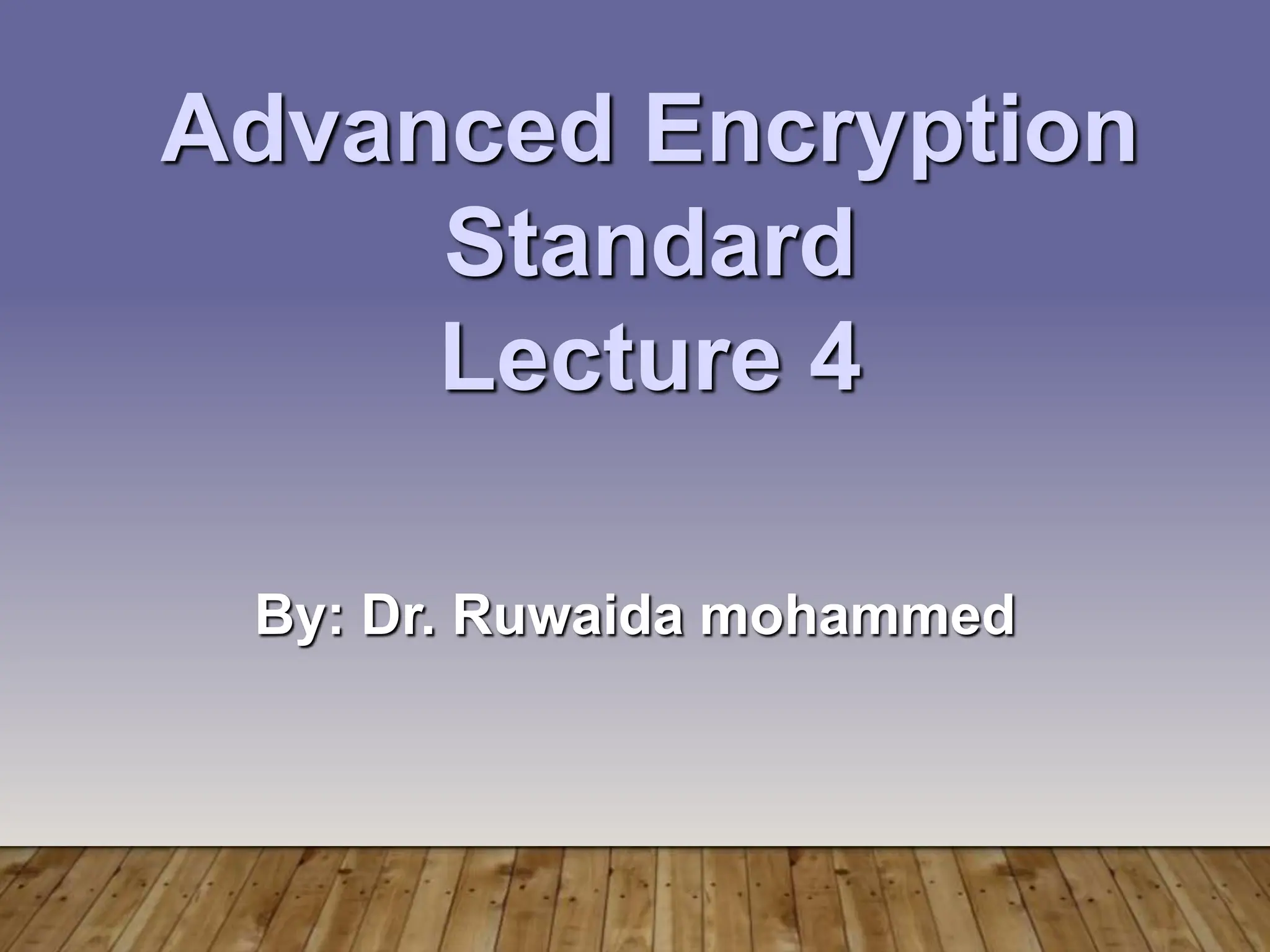 Advanced Encryption Standard
Lecture 4

By: Dr. Ruwaida mohammed